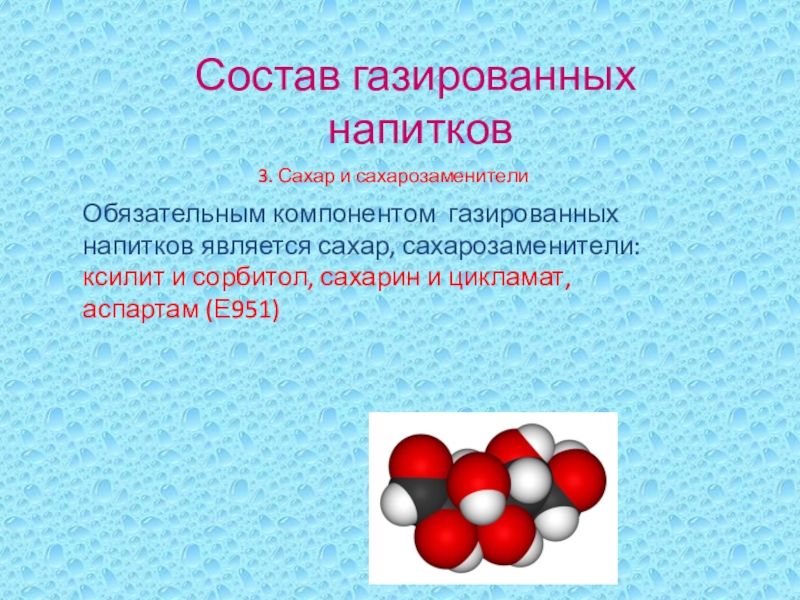 Состав газированных напитков

3. Сахар и сахарозаменители

Обязательным компонентом газированных напитков является сахар, сахарозаменители: ксилит и сорбитол, сахарин и цикламат, аспартам (Е951)